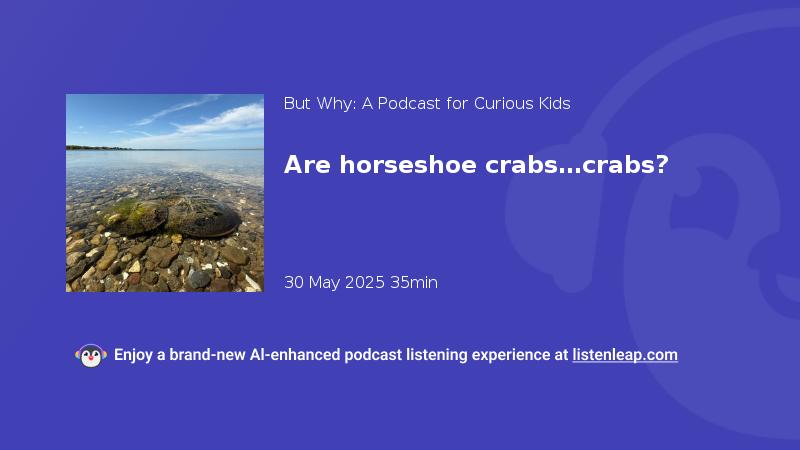 But Why: A Podcast for Curious Kids

Are horseshoe crabs...crabs?

30 May 2025 35min

Enjoy a brand-new AI-enhanced podcast listening experience at listenleap.com